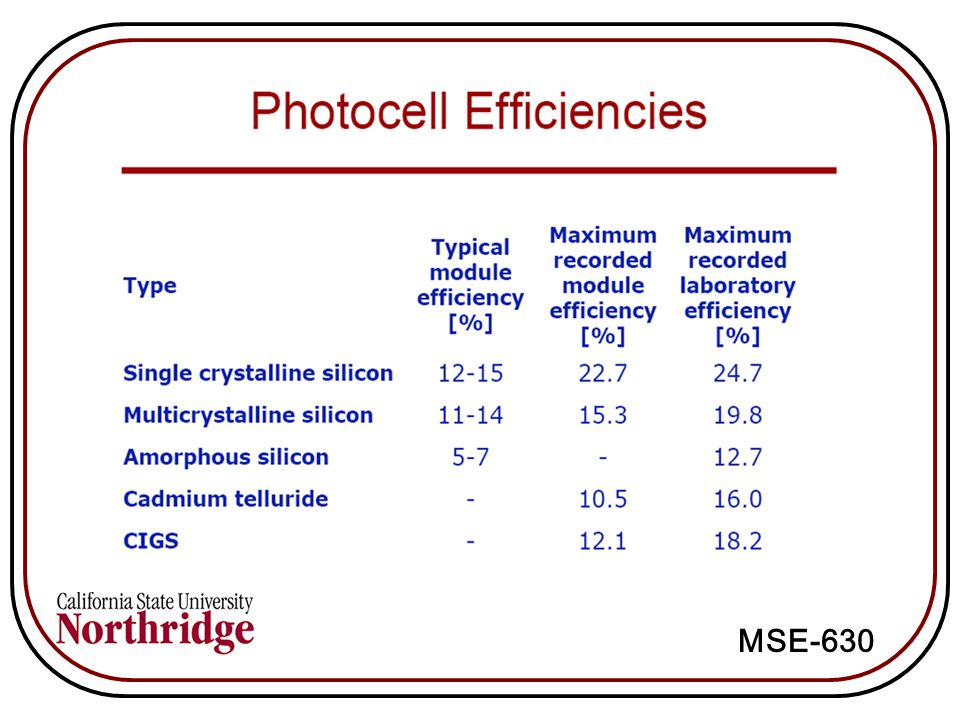 Photocell Efficiencies

| Type | Typical module efficiency [%] | Maximum recorded module efficiency [%] | Maximum recorded laboratory efficiency [%] |
|---|---|---|---|
| Single crystalline silicon | 12-15 | 22.7 | 24.7 |
| Multicrystalline silicon | 11-14 | 15.3 | 19.8 |
| Amorphous silicon | 5-7 | - | 12.7 |
| Cadmium telluride | - | 10.5 | 16.0 |
| CIGS | - | 12.1 | 18.2 |

California State University
Northridge

MSE-630